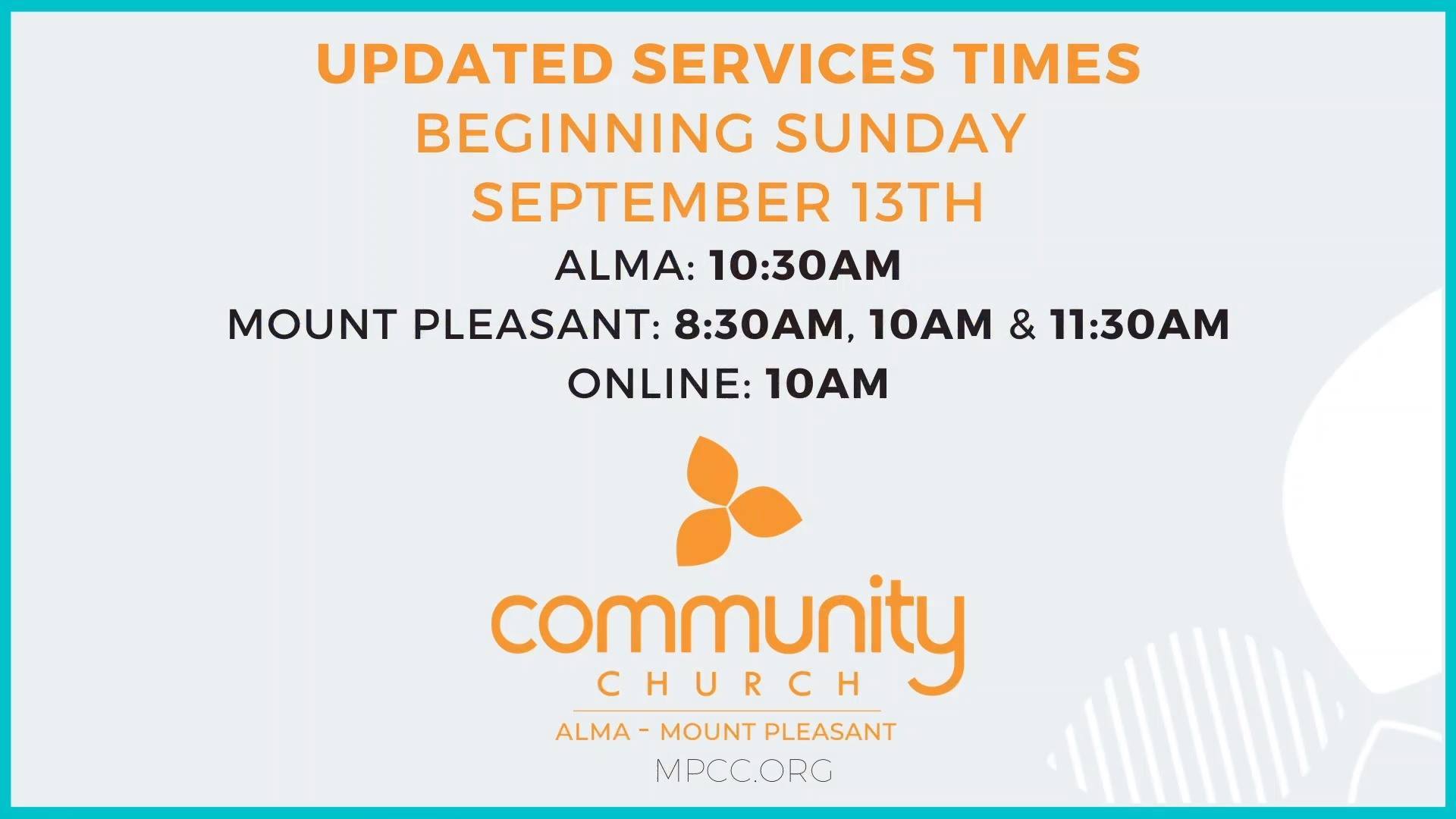 UPDATED SERVICES TIMES
BEGINNING SUNDAY
SEPTEMBER 13TH

ALMA: 10:30AM
MOUNT PLEASANT: 8:30AM, 10AM & 11:30AM
ONLINE: 10AM

community
CHURCH
ALMA - MOUNT PLEASANT
MPCC.ORG